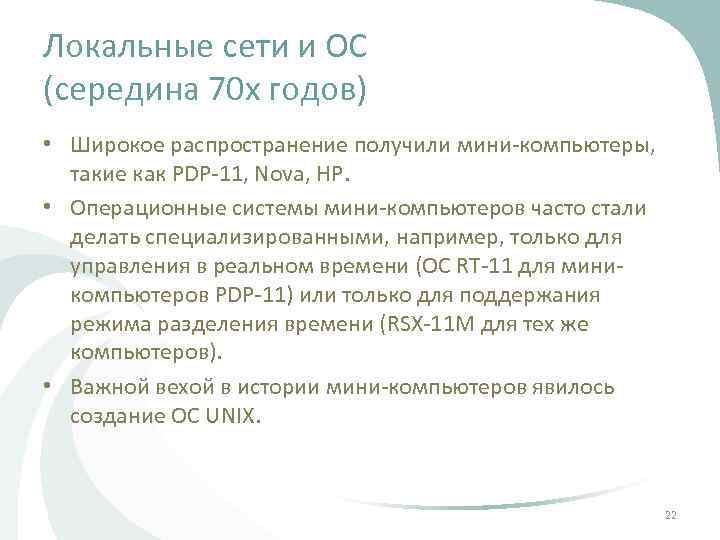 Локальные сети и ОС (середина 70х годов)

• Широкое распространение получили мини-компьютеры, такие как PDP-11, Nova, HP.

• Операционные системы мини-компьютеров часто стали делать специализированными, например, только для управления в реальном времени (ОС RT-11 для мини-компьютеров PDP-11) или только для поддержания режима разделения времени (RSX-11M для тех же компьютеров).

• Важной вехой в истории мини-компьютеров явилось создание ОС UNIX.

22